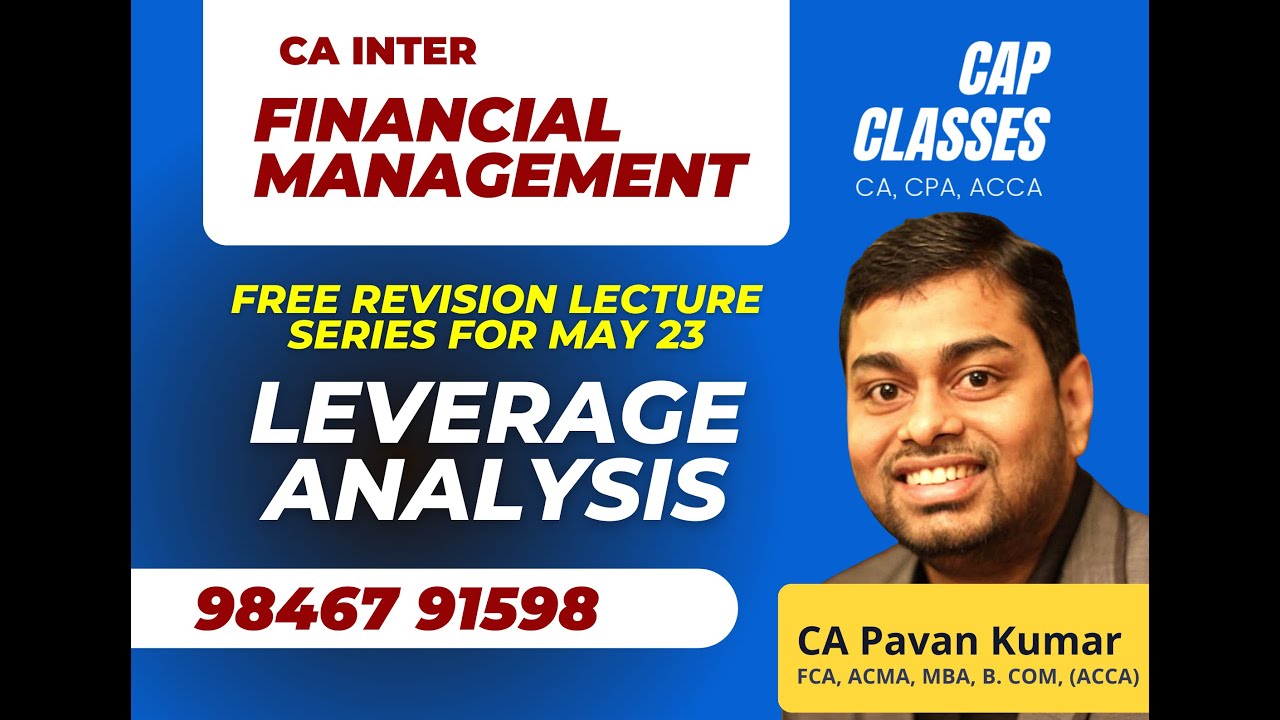 CA INTER

FINANCIAL MANAGEMENT

CAP CLASSES

CA, CPA, ACCA

FREE REVISION LECTURE SERIES FOR MAY 23

LEVERAGE ANALYSIS

98467 91598

CA Pavan Kumar

FCA, ACMA, MBA, B. COM, (ACCA)